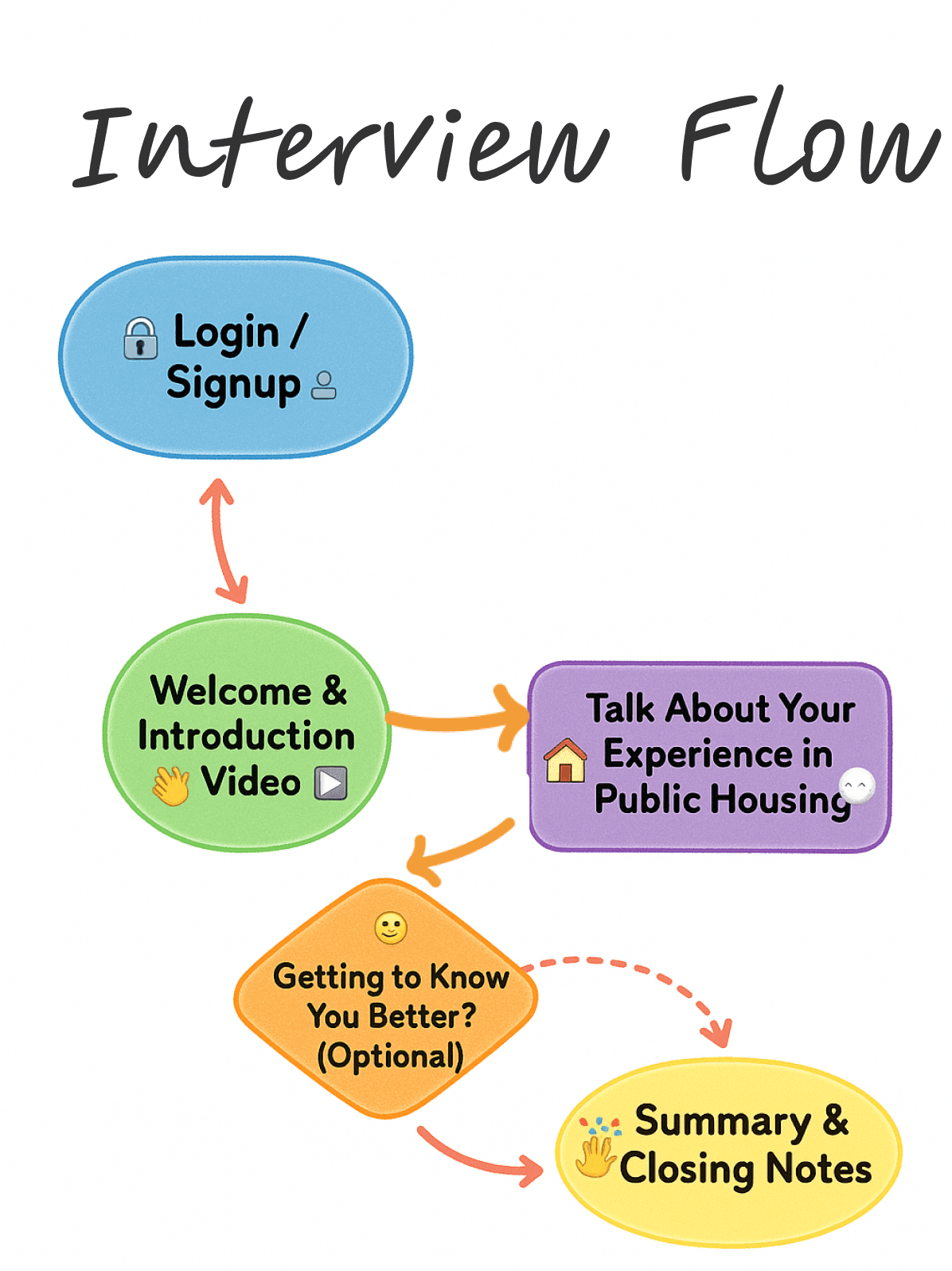 Interview Flow

Login / Signup

Welcome & Introduction Video

Talk About Your Experience in Public Housing

Getting to Know You Better? (Optional)

Summary & Closing Notes